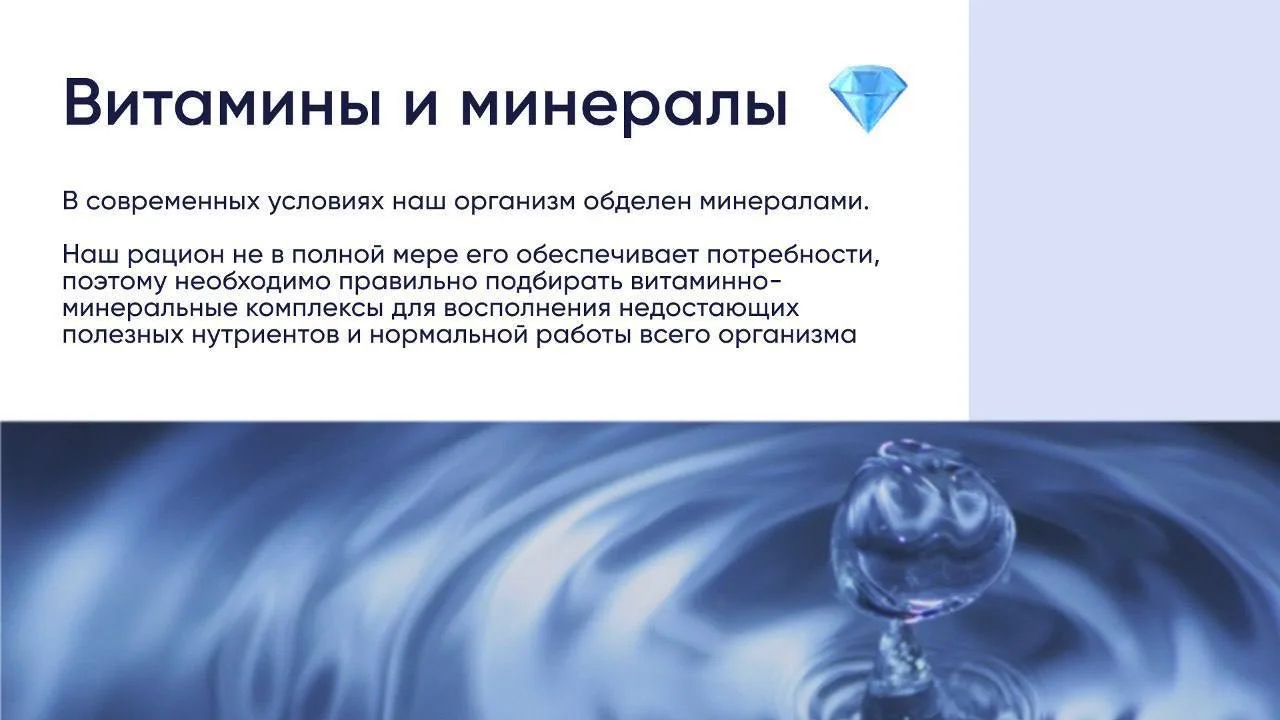 Витамины и минералы

В современных условиях наш организм обделен минералами.

Наш рацион не в полной мере его обеспечивает потребности, поэтому необходимо правильно подбирать витаминно-минеральные комплексы для восполнения недостающих полезных нутриентов и нормальной работы всего организма